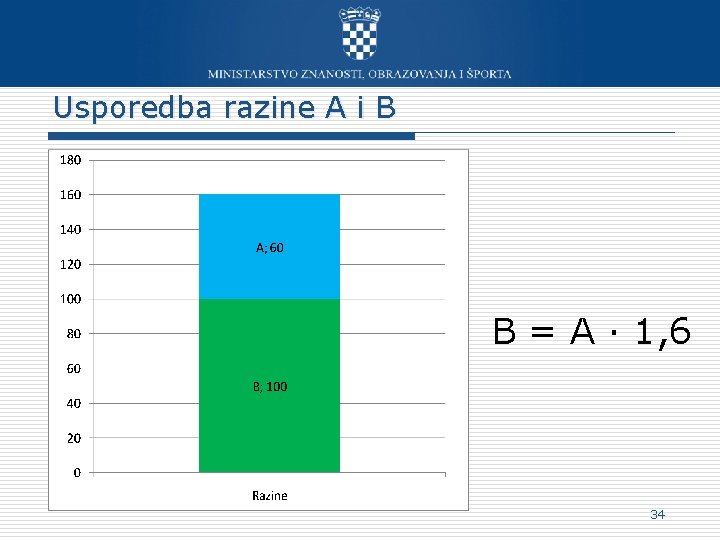 MINISTARSTVO ZNANOSTI, OBRAZOVANJA I ŠPORTA

Usporedba razine A i B

180
160
140
120
100
80
60
40
20
0

A; 60

B; 100

Razine

$B = A \cdot 1,6$

34